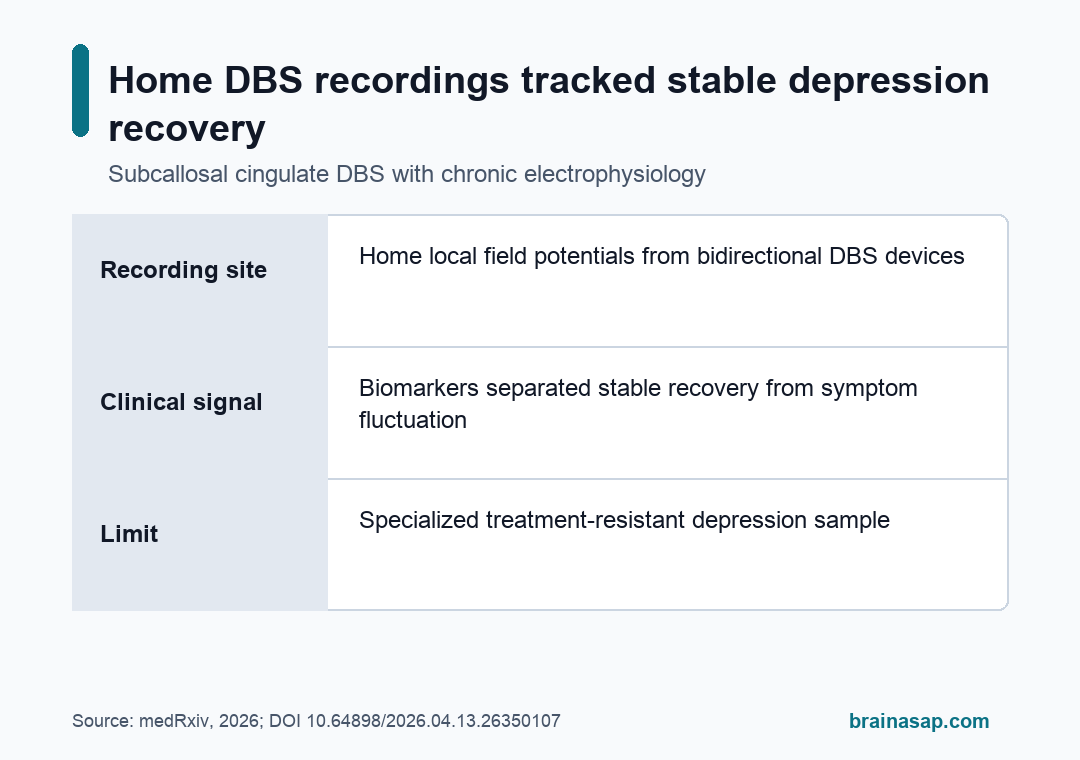 Home DBS recordings tracked stable depression recovery

Subcallosal cingulate DBS with chronic electrophysiology

| Recording site | Home local field potentials from bidirectional DBS devices |
|---|---|
| Clinical signal | Biomarkers separated stable recovery from symptom fluctuation |
| Limit | Specialized treatment-resistant depression sample |

Source: medRxiv, 2026; DOI 10.64898/2026.04.13.26350107

brainasap.com